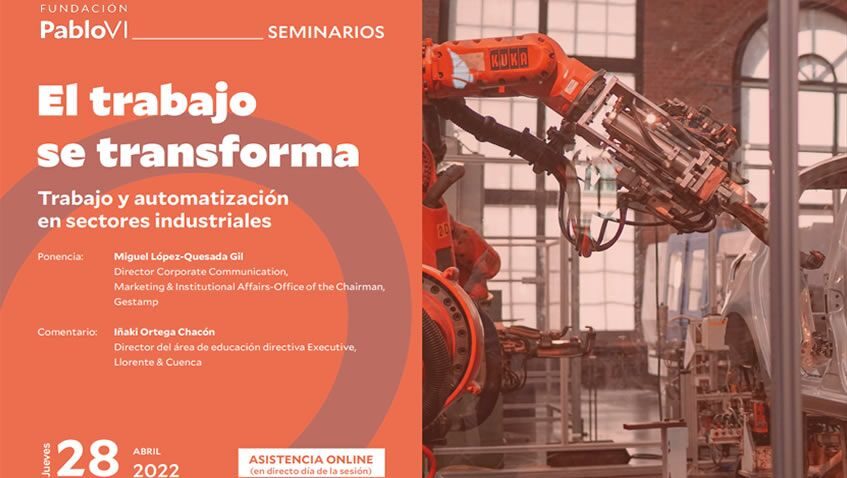 FUNDACION PabloVI SEMINARIOS

El trabajo se transforma

Trabajo y automatización en sectores industriales

Ponencia: Miguel López-Quesada Gil
Director Corporate Communication, Marketing & Institutional Affairs-Office of the Chairman, Gestamp

Comentario: Iñaki Ortega Chacón
Director del área de educación directiva Executive, Llorente & Cuenca

Jueves 28 ABRIL 2022

ASISTENCIA ONLINE
(en directo día de la sesión)

KUKA